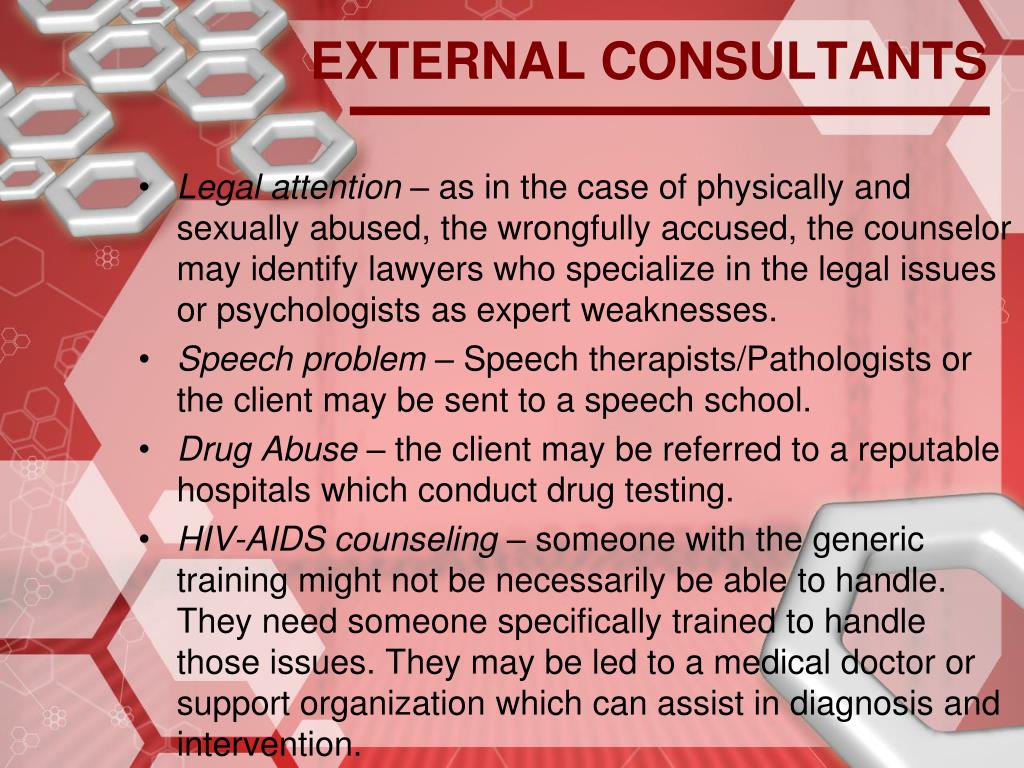 EXTERNAL CONSULTANTS

• Legal attention – as in the case of physically and sexually abused, the wrongfully accused, the counselor may identify lawyers who specialize in the legal issues or psychologists as expert weaknesses.
• Speech problem – Speech therapists/Pathologists or the client may be sent to a speech school.
• Drug Abuse – the client may be referred to a reputable hospitals which conduct drug testing.
• HIV-AIDS counseling – someone with the generic training might not be necessarily be able to handle. They need someone specifically trained to handle those issues. They may be led to a medical doctor or support organization which can assist in diagnosis and intervention.